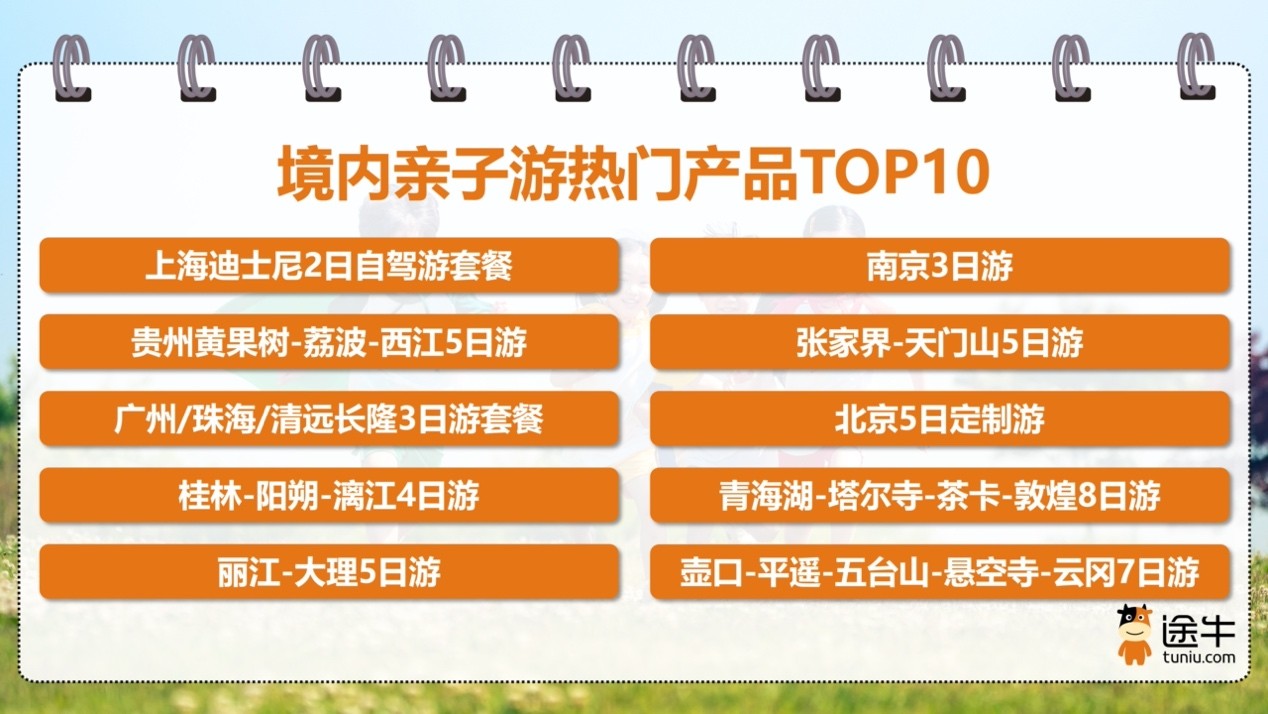 境内亲子游热门产品TOP10

上海迪士尼2日自驾游套餐

贵州黄果树-荔波-西江5日游

广州/珠海/清远长隆3日游套餐

桂林-阳朔-漓江4日游

丽江-大理5日游

南京3日游

张家界-天门山5日游

北京5日定制游

青海湖-塔尔寺-茶卡-敦煌8日游

壶口-平遥-五台山-悬空寺-云冈7日游

途牛
tuniu.com